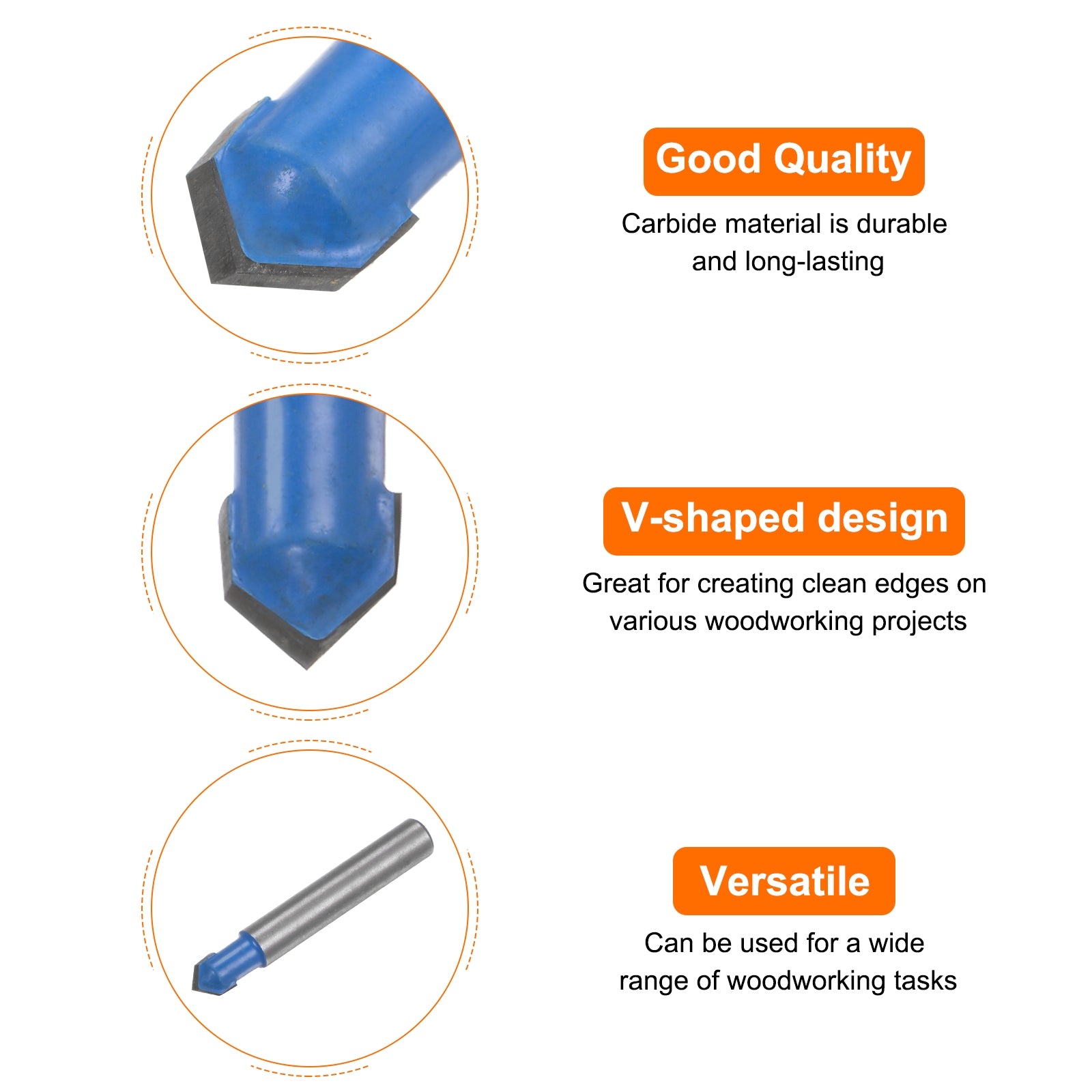 Good Quality

Carbide material is durable and long-lasting

V-shaped design

Great for creating clean edges on various woodworking projects

Versatile

Can be used for a wide range of woodworking tasks